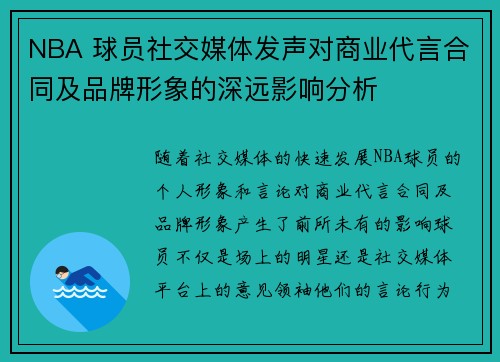 NBA 球员社交媒体发声对商业代言合同及品牌形象的深远影响分析

随着社交媒体的快速发展NBA球员的个人形象和言论对商业代言合同及品牌形象产生了前所未有的影响球员不仅是场上的明星还是社交媒体平台上的意见领袖他们的言论行为